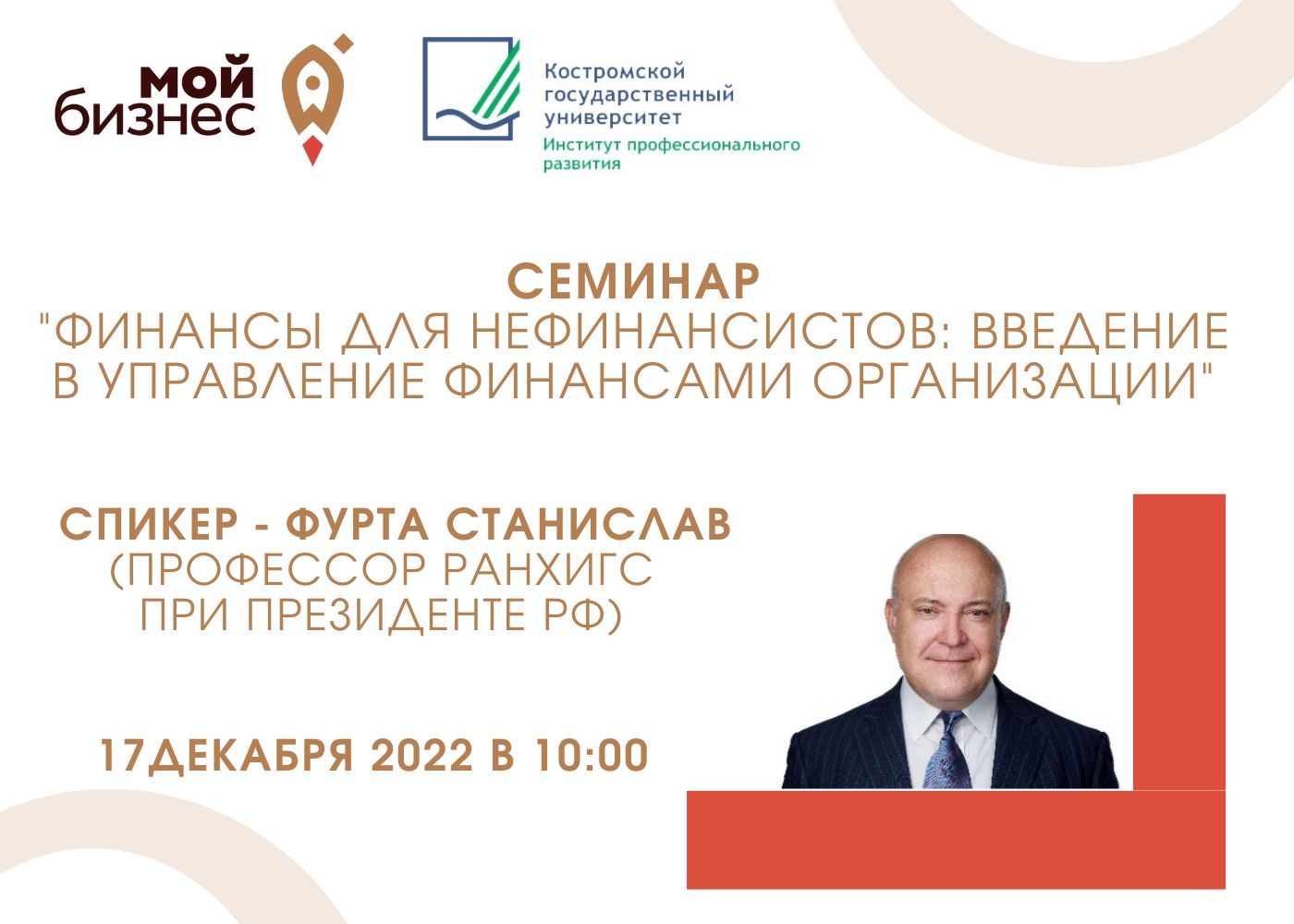 мой бизнес

Костромской государственный университет
Институт профессионального развития

СЕМИНАР
"ФИНАНСЫ ДЛЯ НЕФИНАНСИСТОВ: ВВЕДЕНИЕ В УПРАВЛЕНИЕ ФИНАНСАМИ ОРГАНИЗАЦИИ"

СПИКЕР - ФУРТА СТАНИСЛАВ
(ПРОФЕССОР РАНХИГС ПРИ ПРЕЗИДЕНТЕ РФ)

17ДЕКАБРЯ 2022 В 10:00